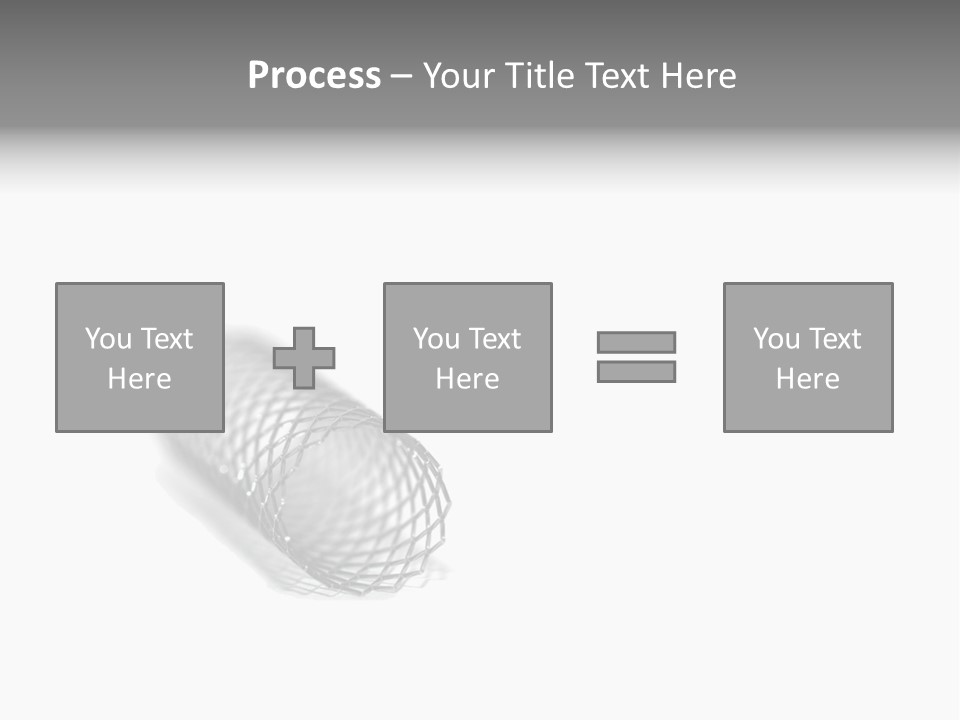 Process – Your Title Text Here

You Text Here

You Text Here

You Text Here